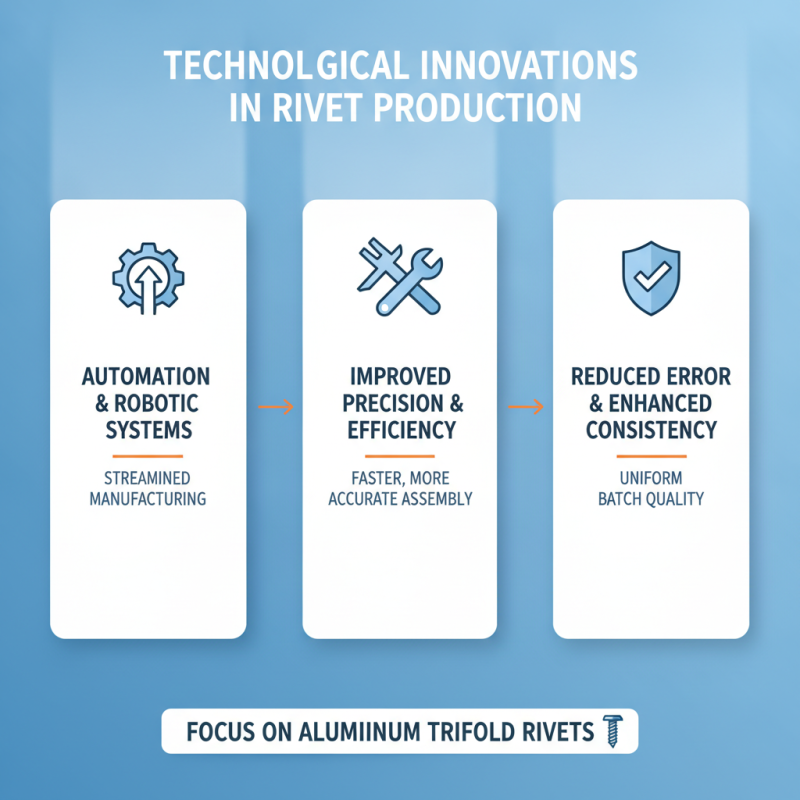 TECHNOLGICAL INNOVATIONS IN RIVET PRODUCTION

AUTOMATION & ROBOTIC SYSTEMS

STREAMINED MANUFACTURING

IMPROVED PRECISION & EFFICIENCY

FASTER, MORE ACCURATE ASSEMBLY

REDUCED ERROR & ENHANCED CONSISTENCY

UNIFORM BATCH QUALITY

FOCUS ON ALUMIINUM TRIFOLD RIVETS